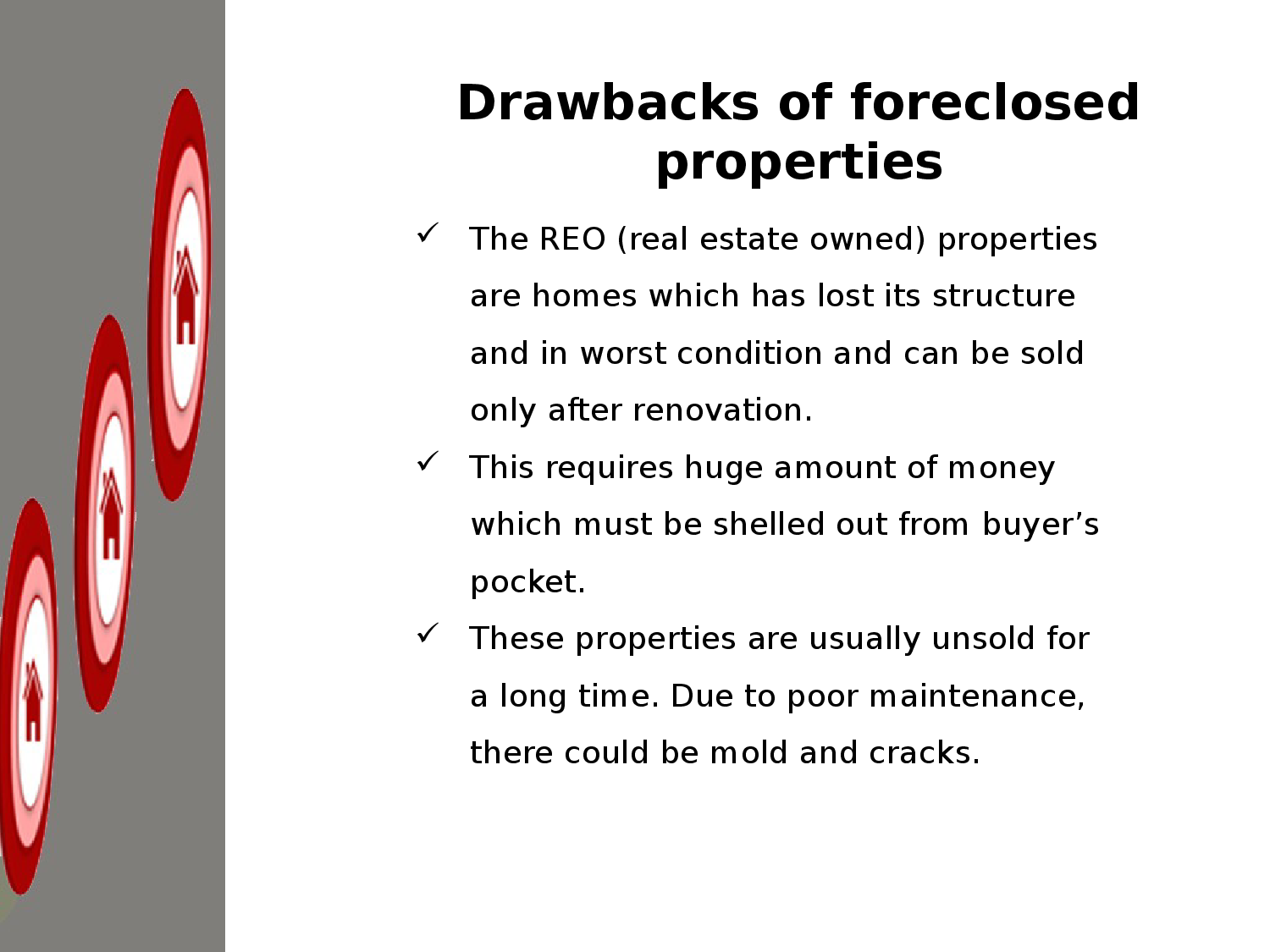 Drawbacks of foreclosed properties

✓ The REO (real estate owned) properties are homes which has lost its structure and in worst condition and can be sold only after renovation.

✓ This requires huge amount of money which must be shelled out from buyer’s pocket.

✓ These properties are usually unsold for a long time. Due to poor maintenance, there could be mold and cracks.